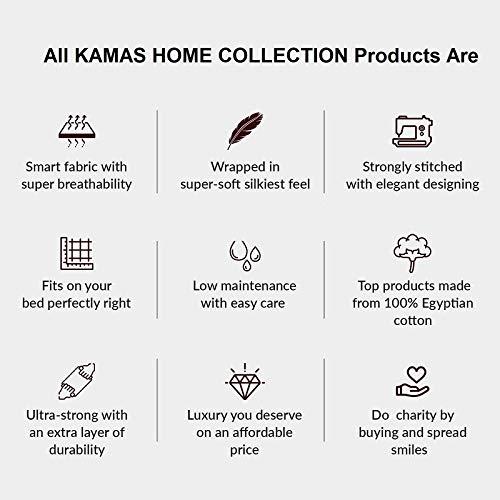 All KAMAS HOME COLLECTION Products Are

Smart fabric with super breathability

Wrapped in super-soft silkiest feel

Strongly stitched with elegant designing

Fits on your bed perfectly right

Low maintenance with easy care

Top products made from 100% Egyptian cotton

Ultra-strong with an extra layer of durability

Luxury you deserve on an affordable price

Do charity by buying and spread smiles